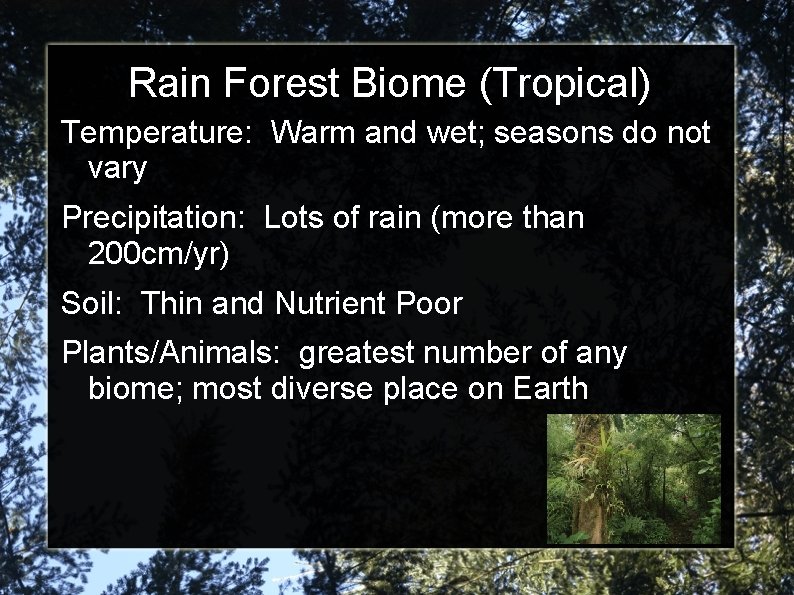 Rain Forest Biome (Tropical)

Temperature: Warm and wet; seasons do not vary

Precipitation: Lots of rain (more than 200cm/yr)

Soil: Thin and Nutrient Poor

Plants/Animals: greatest number of any biome; most diverse place on Earth